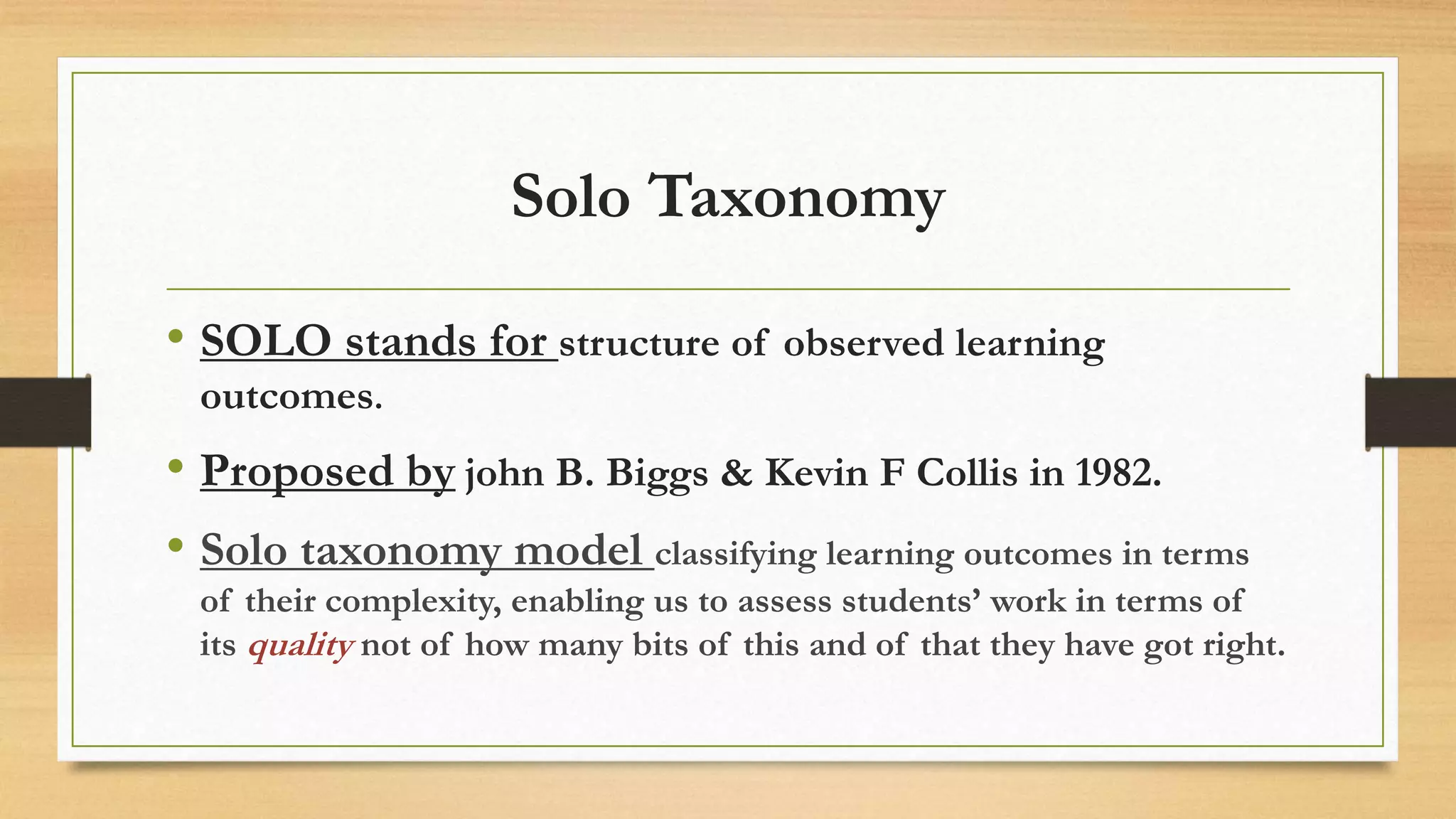 Solo Taxonomy

• SOLO stands for structure of observed learning outcomes.

• Proposed by john B. Biggs & Kevin F Collis in 1982.

• Solo taxonomy model classifying learning outcomes in terms of their complexity, enabling us to assess students' work in terms of its quality not of how many bits of this and of that they have got right.